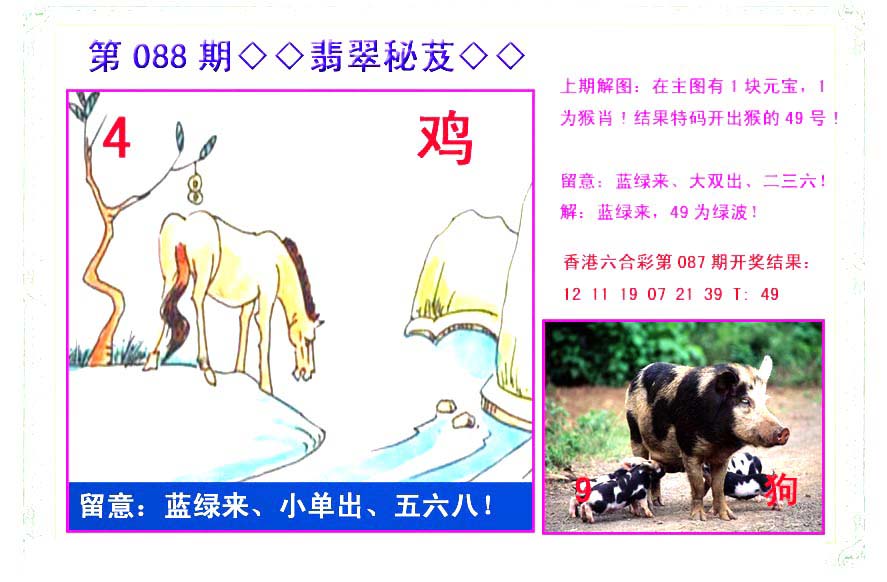 第 088 期◇◇翡翠秘笈◇◇

4

鸡

8

留意：蓝绿来、小单出、五六八！

上期解图：在主图有 1 块元宝，1 为猴肖！结果特码开出猴的 49 号！

留意：蓝绿来、大双出、二三六！
解：蓝绿来，49 为绿波！

香港六合彩第 087 期开奖结果：
12 11 19 07 21 39 T: 49

9

狗